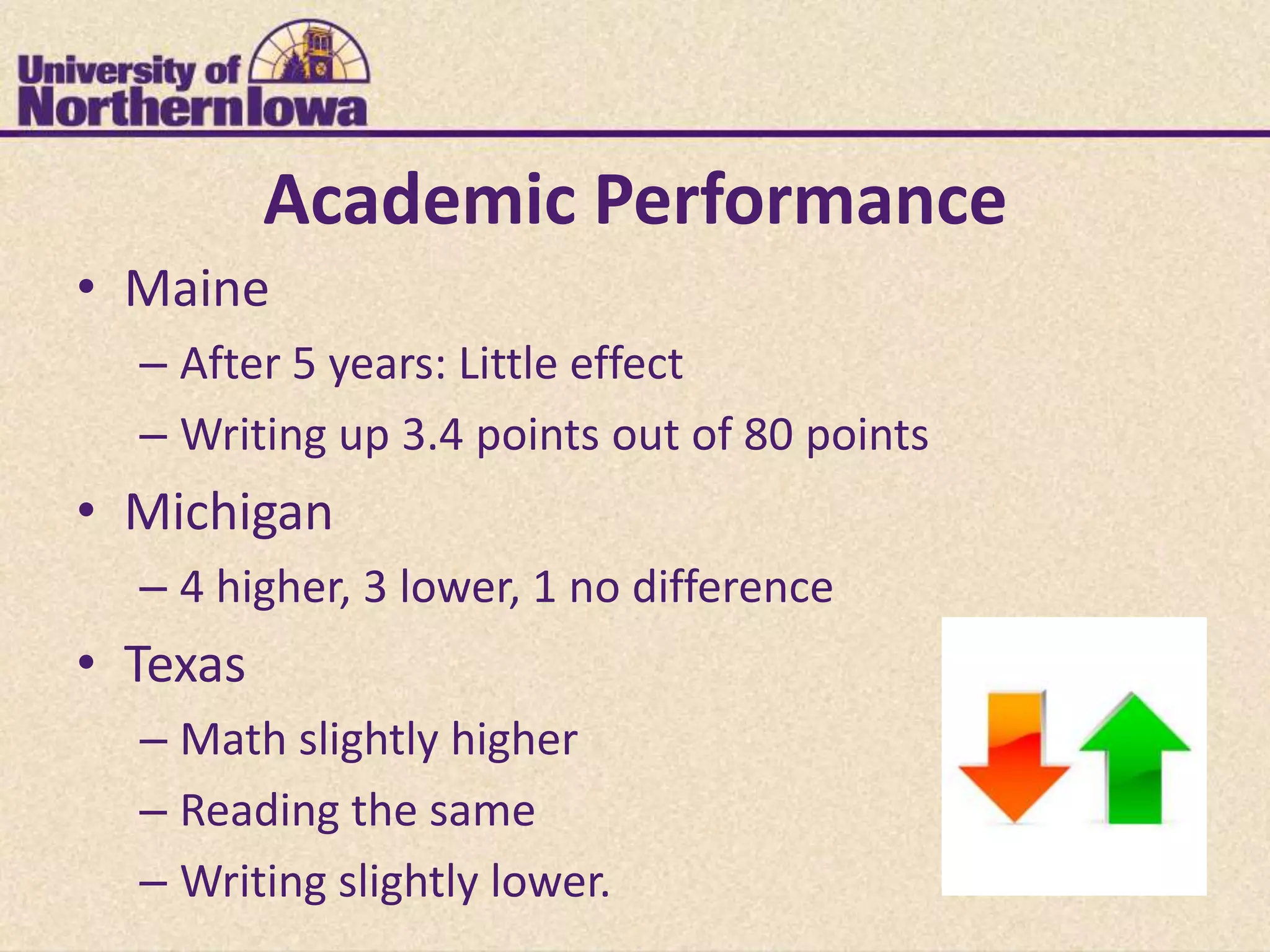 University of Northern Iowa

Academic Performance

• Maine
– After 5 years: Little effect
– Writing up 3.4 points out of 80 points
• Michigan
– 4 higher, 3 lower, 1 no difference
• Texas
– Math slightly higher
– Reading the same
– Writing slightly lower.